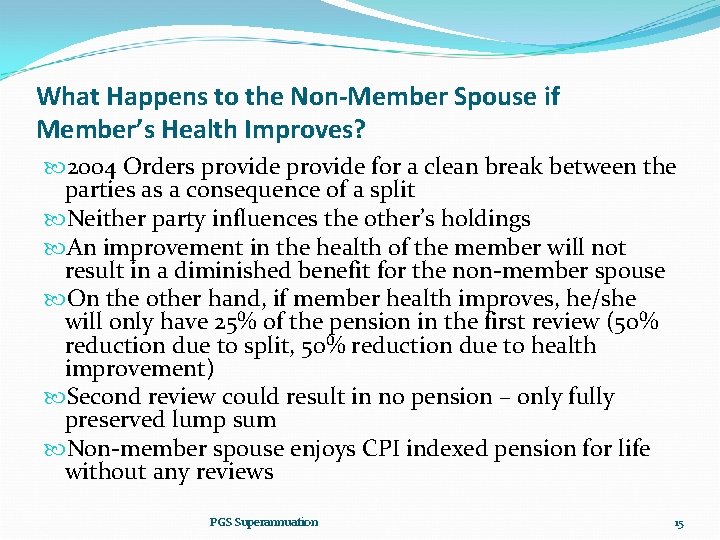 What Happens to the Non-Member Spouse if Member's Health Improves?

2004 Orders provide provide for a clean break between the parties as a consequence of a split

Neither party influences the other's holdings

An improvement in the health of the member will not result in a diminished benefit for the non-member spouse

On the other hand, if member health improves, he/she will only have 25% of the pension in the first review (50% reduction due to split, 50% reduction due to health improvement)

Second review could result in no pension – only fully preserved lump sum

Non-member spouse enjoys CPI indexed pension for life without any reviews

PGS Superannuation

15